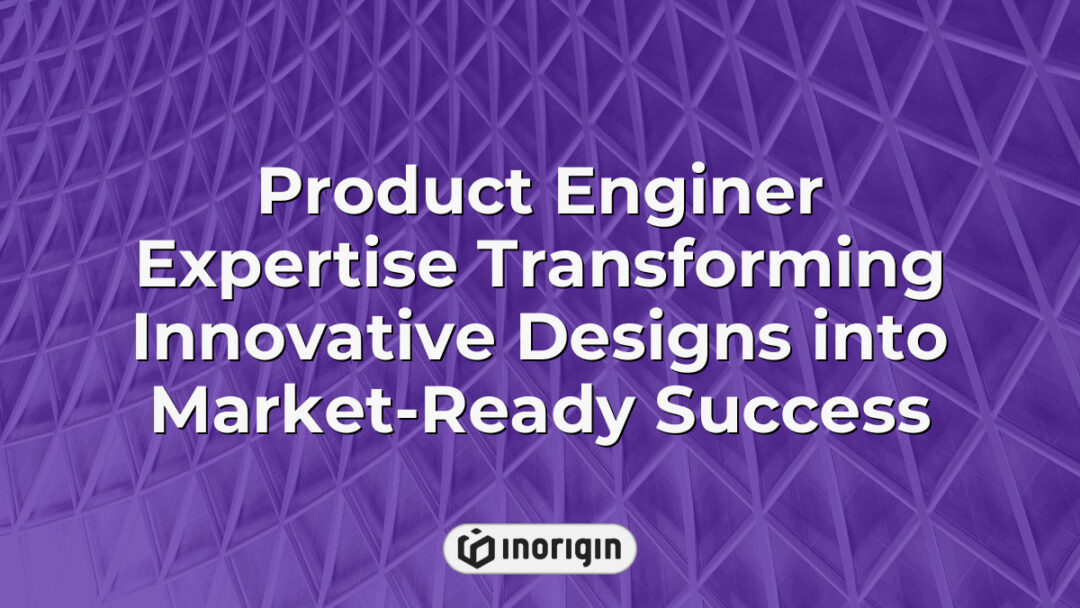 Product Enginer Expertise Transforming Innovative Designs into Market-Ready Success

inorigin